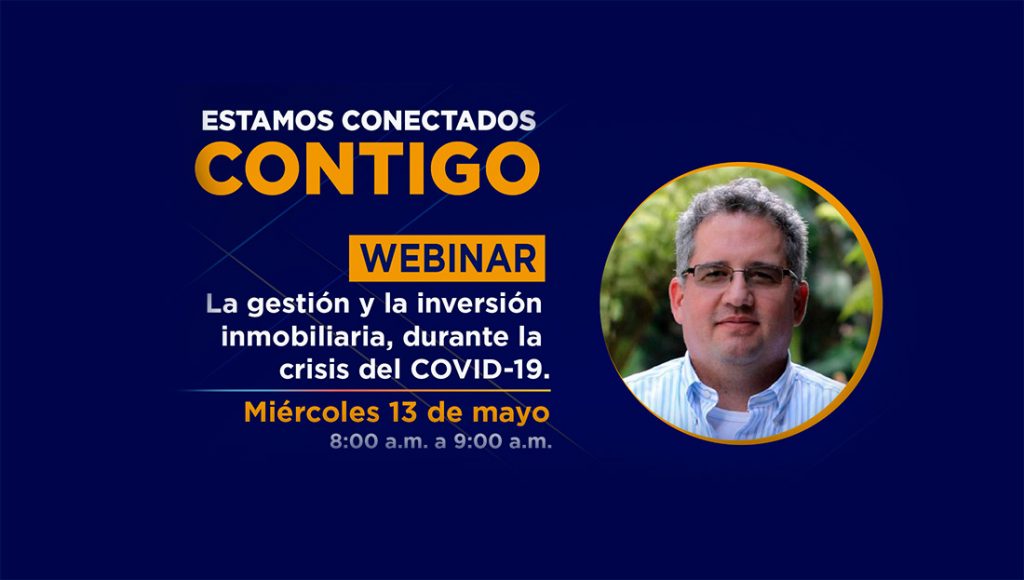 ESTAMOS CONECTADOS
CONTIGO

WEBINAR

La gestión y la inversión inmobiliaria, durante la crisis del COVID-19.

Miércoles 13 de mayo
8:00 a.m. a 9:00 a.m.